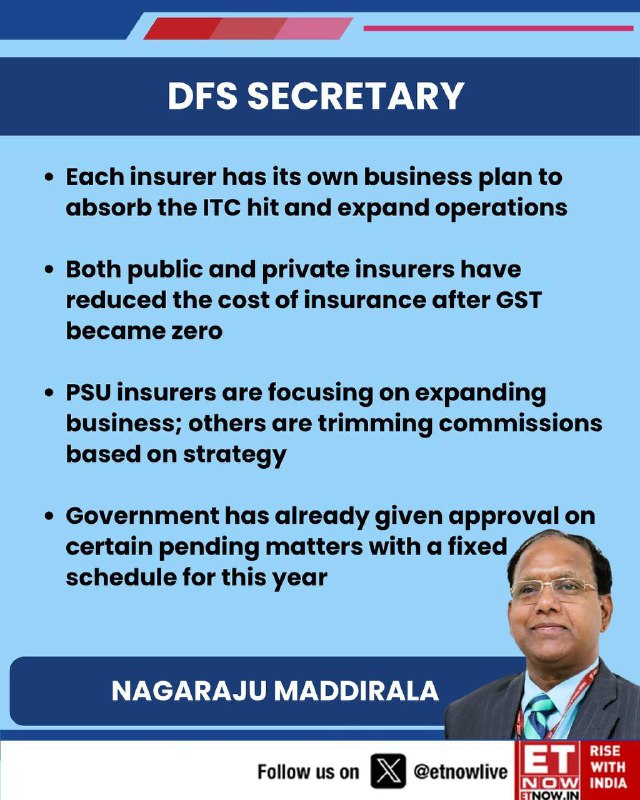 DFS SECRETARY

• Each insurer has its own business plan to absorb the ITC hit and expand operations

• Both public and private insurers have reduced the cost of insurance after GST became zero

• PSU insurers are focusing on expanding business; others are trimming commissions based on strategy

• Government has already given approval on certain pending matters with a fixed schedule for this year

NAGARAJU MADDIRALA

Follow us on @etnowlive

ET NOW ETNOW.IN RISE WITH INDIA